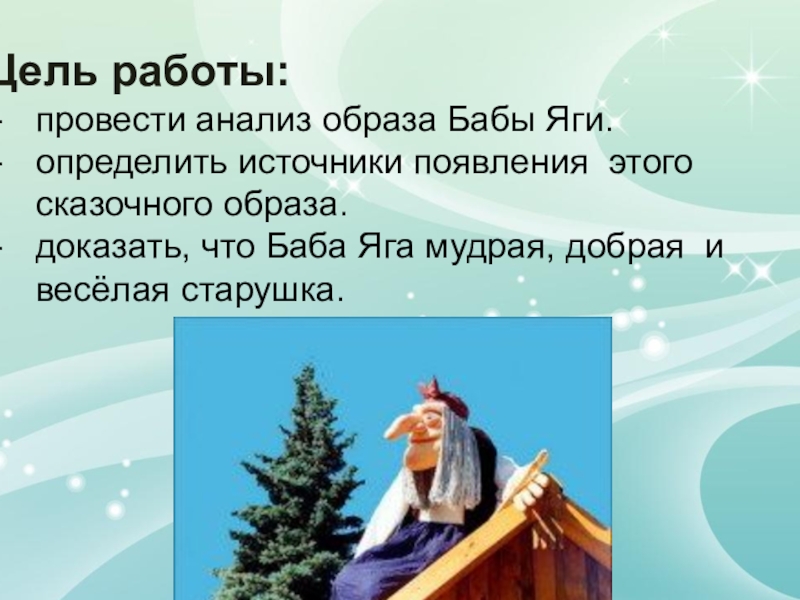 Цель работы:
- провести анализ образа Бабы Яги.
- определить источники появления этого сказочного образа.
- доказать, что Баба Яга мудрая, добрая и весёлая старушка.